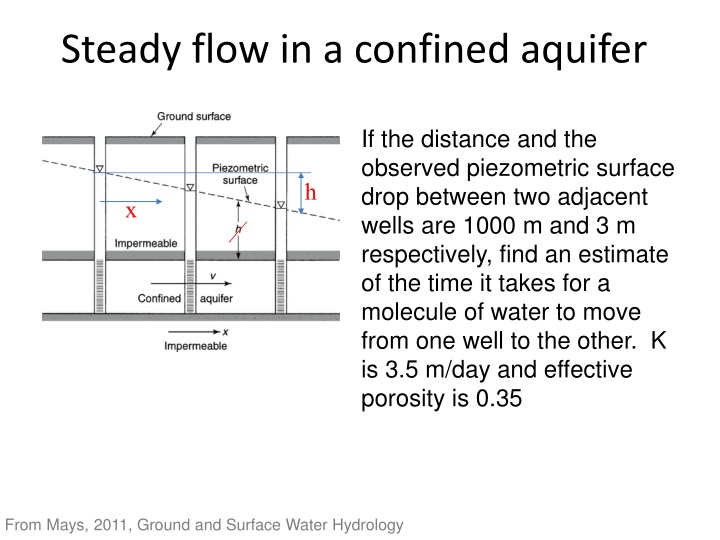 Steady flow in a confined aquifer

Ground surface

Piezometric surface

h

x

h

Impermeable

v

Confined aquifer

x

Impermeable

If the distance and the observed piezometric surface drop between two adjacent wells are 1000 m and 3 m respectively, find an estimate of the time it takes for a molecule of water to move from one well to the other. K is 3.5 m/day and effective porosity is 0.35

From Mays, 2011, Ground and Surface Water Hydrology